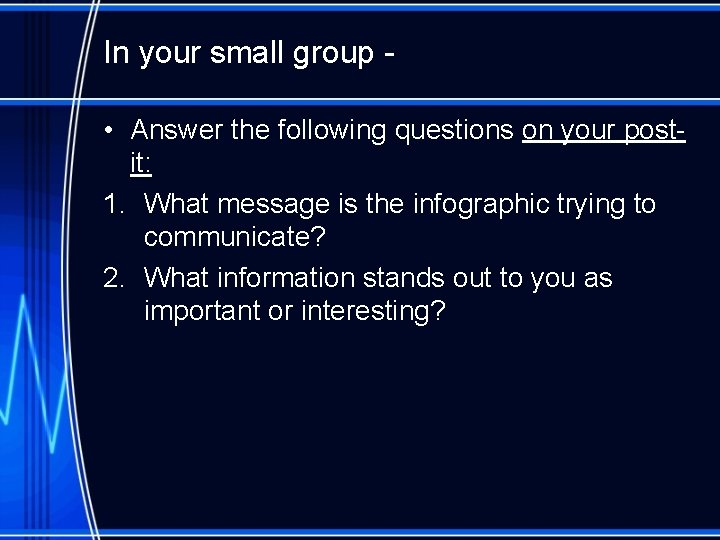 In your small group -

• Answer the following questions on your post-it:

1. What message is the infographic trying to communicate?
2. What information stands out to you as important or interesting?